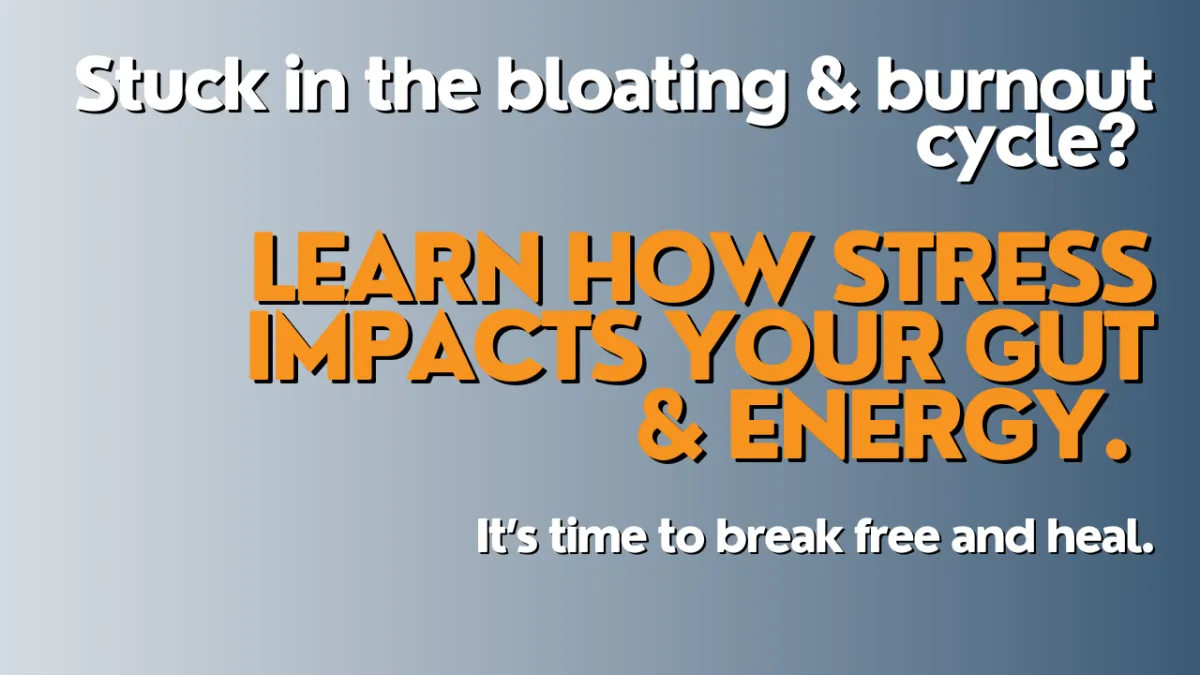 Stuck in the bloating & burnout cycle?

LEARN HOW STRESS IMPACTS YOUR GUT & ENERGY.

It's time to break free and heal.